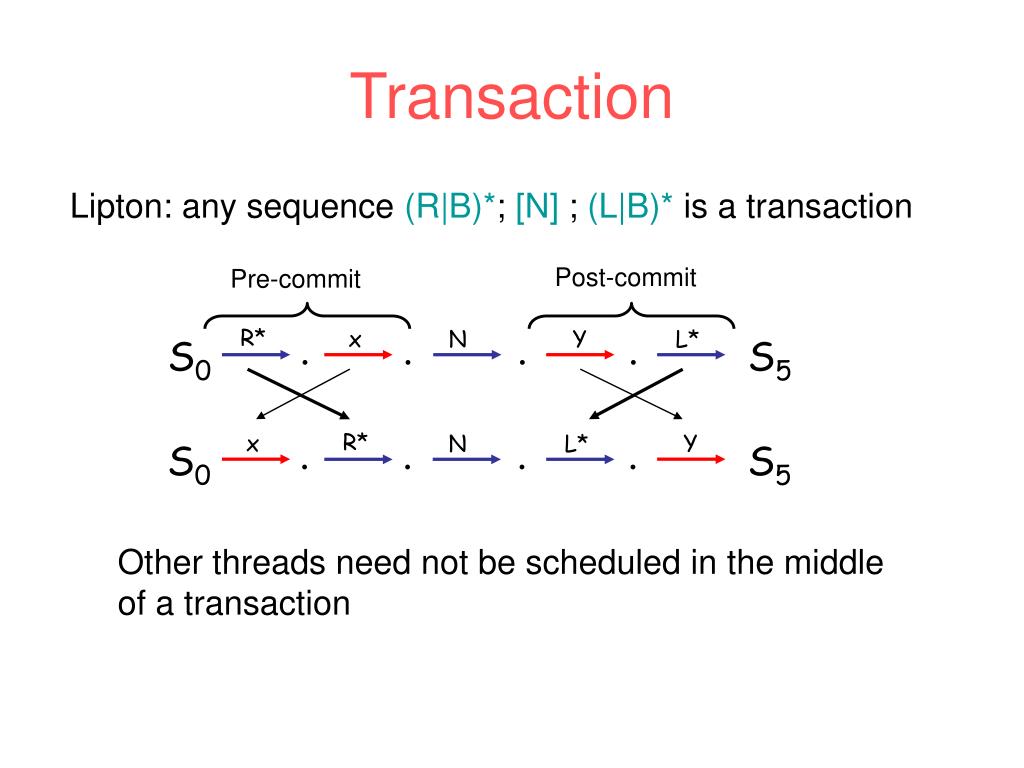 Transaction

Lipton: any sequence (R|B)*; [N] ; (L|B)* is a transaction

Pre-commit

Post-commit

$S_0$ R* . x . N . y . L* $S_5$

$S_0$ x . R* . N . L* . y $S_5$

Other threads need not be scheduled in the middle of a transaction